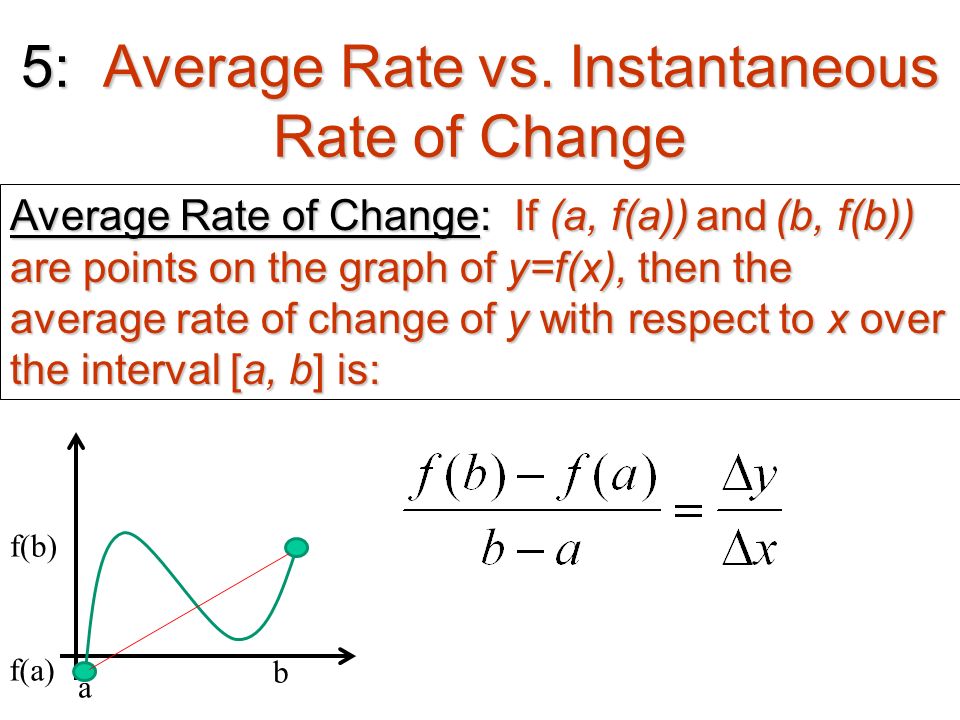 5: Average Rate vs. Instantaneous Rate of Change

Average Rate of Change: If (a, f(a)) and (b, f(b)) are points on the graph of y=f(x), then the average rate of change of y with respect to x over the interval [a, b] is:

f(b)
f(a)
a
b

$\frac{f(b)-f(a)}{b-a}=\frac{\Delta y}{\Delta x}$